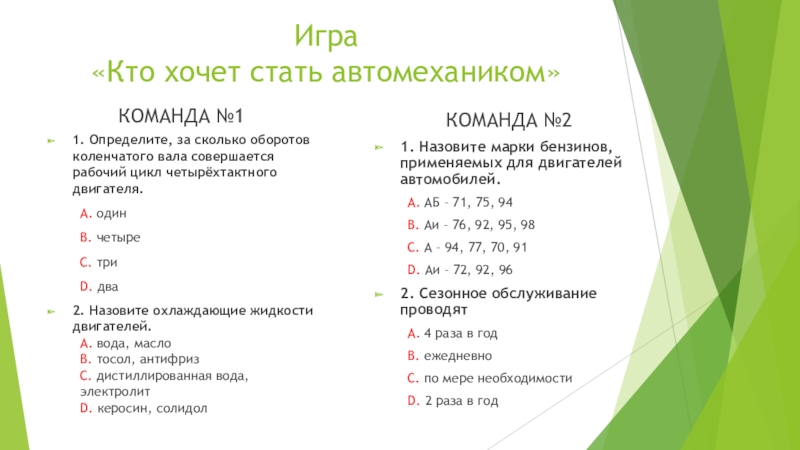 Игра
«Кто хочет стать автомехаником»

КОМАНДА №1

1. Определите, за сколько оборотов коленчатого вала совершается рабочий цикл четырёхтактного двигателя.

A. один
B. четыре
C. три
D. два

2. Назовите охлаждающие жидкости двигателей.
A. вода, масло
B. тосол, антифриз
C. дистиллированная вода, электролит
D. керосин, солидол

КОМАНДА №2

1. Назовите марки бензинов, применяемых для двигателей автомобилей.

A. АБ – 71, 75, 94
B. Аи – 76, 92, 95, 98
C. А – 94, 77, 70, 91
D. Аи – 72, 92, 96

2. Сезонное обслуживание проводят

A. 4 раза в год
B. ежедневно
C. по мере необходимости
D. 2 раза в год